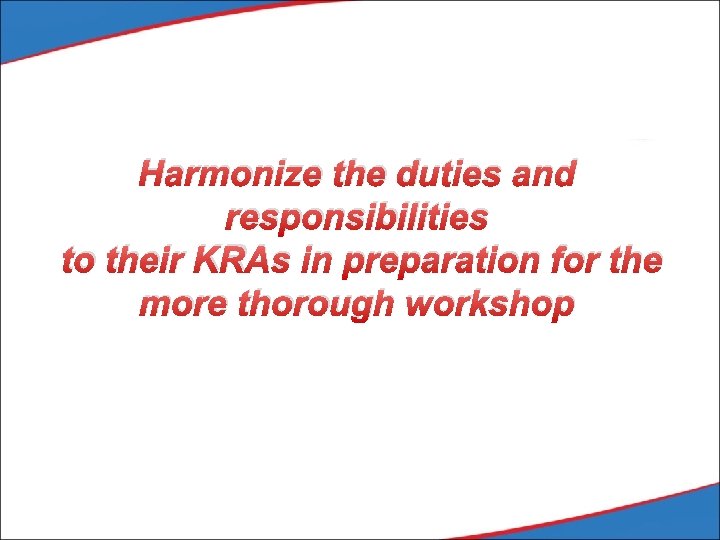 Harmonize the duties and responsibilities to their KRAs in preparation for the more thorough workshop